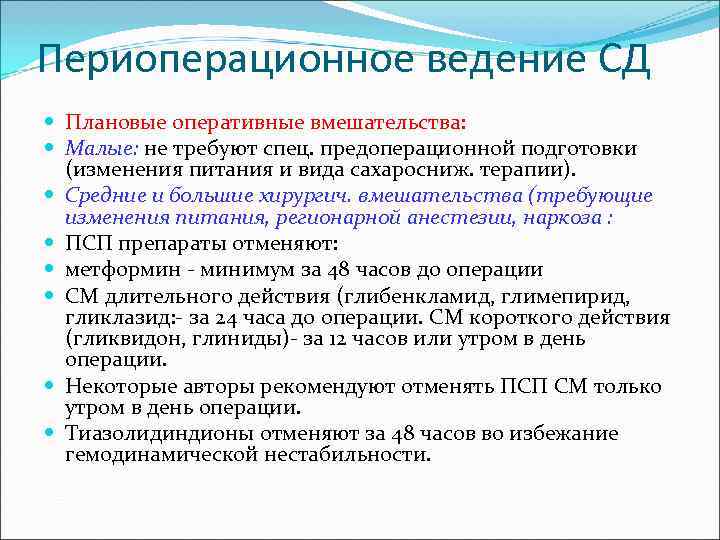 Периоперационное ведение СД

- Плановые оперативные вмешательства:
- Малые: не требуют спец. предоперационной подготовки (изменения питания и вида сахаросниж. терапии).
- Средние и большие хирургич. вмешательства (требующие изменения питания, регионарной анестезии, наркоза :
- ПСП препараты отменяют:
- метформин - минимум за 48 часов до операции
- СМ длительного действия (глибенкламид, глимепирид, гликлазид:- за 24 часа до операции. СМ короткого действия (гликвидон, глиниды)- за 12 часов или утром в день операции.
- Некоторые авторы рекомендуют отменять ПСП СМ только утром в день операции.
- Тиазолидиндионы отменяют за 48 часов во избежание гемодинамической нестабильности.